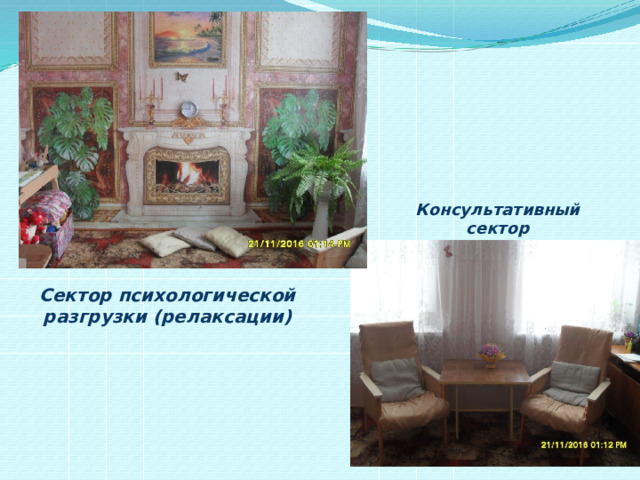 21/11/2016 01:14 PM

Консультативный сектор

Сектор психологической разгрузки (релаксации)

21/11/2016 01:12 PM